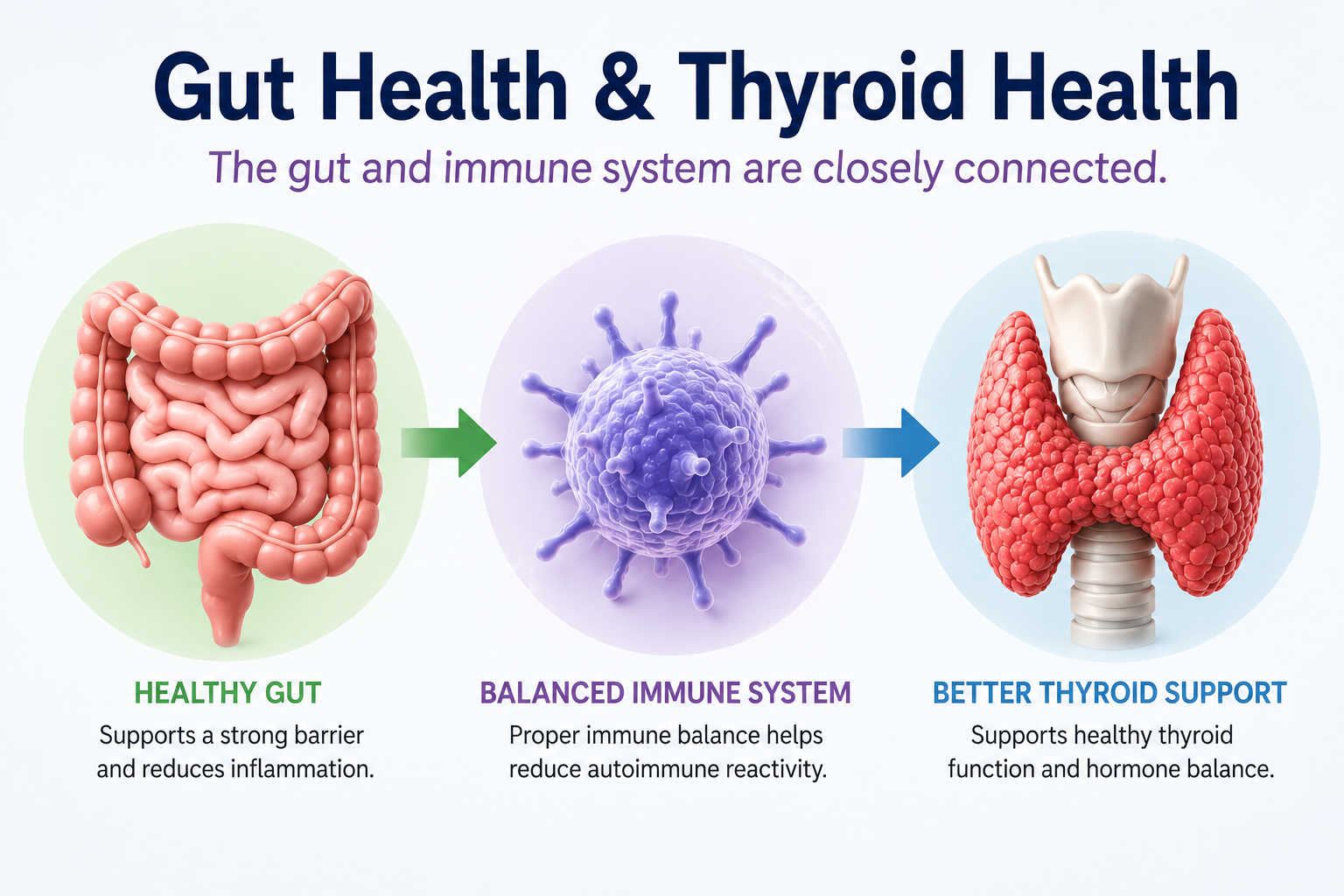 Gut Health & Thyroid Health

The gut and immune system are closely connected.

HEALTHY GUT
Supports a strong barrier and reduces inflammation.

BALANCED IMMUNE SYSTEM
Proper immune balance helps reduce autoimmune reactivity.

BETTER THYROID SUPPORT
Supports healthy thyroid function and hormone balance.